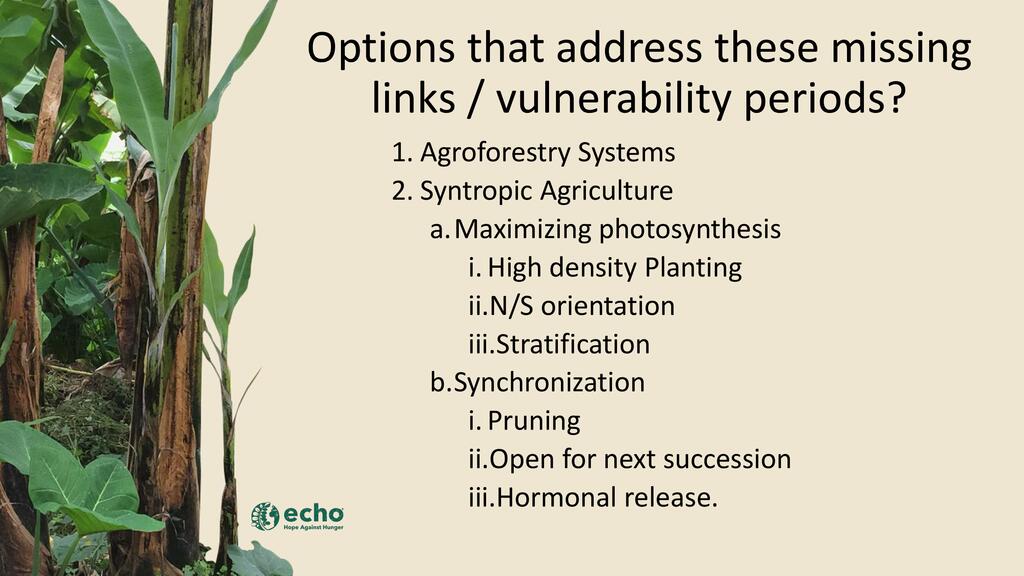 Options that address these missing links / vulnerability periods?

1. Agroforestry Systems
2. Syntropic Agriculture
a. Maximizing photosynthesis
i. High density Planting
ii. N/S orientation
iii. Stratification
b. Synchronization
i. Pruning
ii. Open for next succession
iii. Hormonal release.

echo
Hope Against Hunger